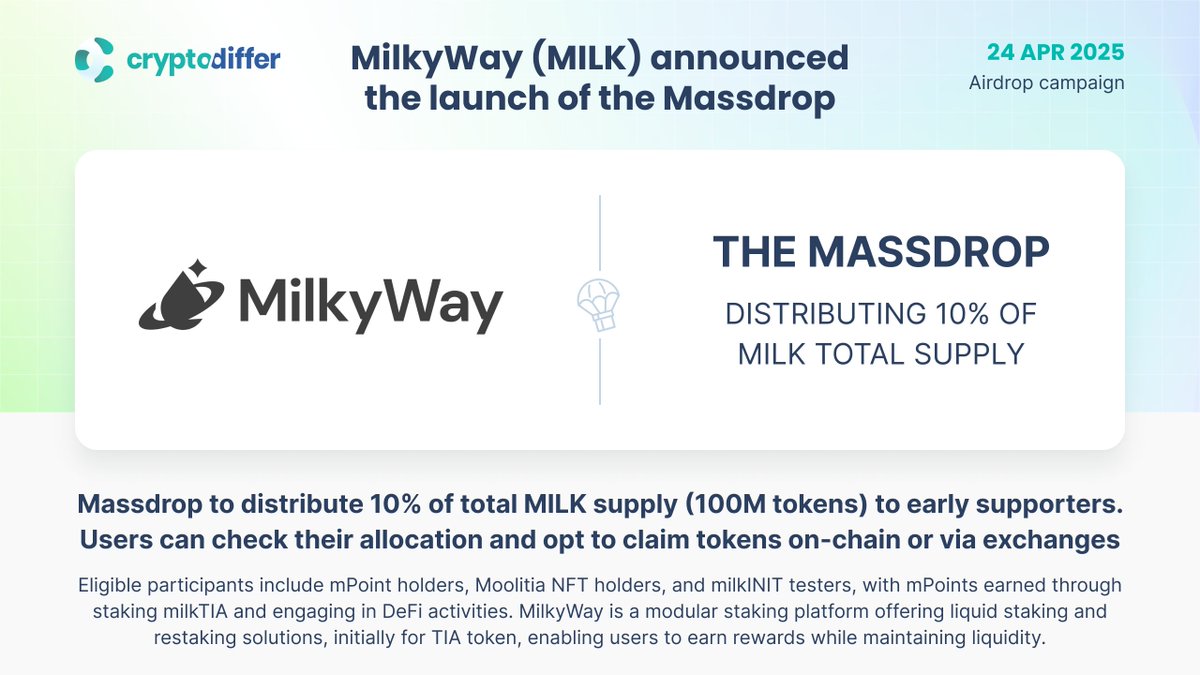 cryptodiffer

MilkyWay (MILK) announced the launch of the Massdrop

24 APR 2025
Airdrop campaign

MilkyWay

THE MASSDROP

DISTRIBUTING 10% OF MILK TOTAL SUPPLY

Massdrop to distribute 10% of total MILK supply (100M tokens) to early supporters. Users can check their allocation and opt to claim tokens on-chain or via exchanges

Eligible participants include mPoint holders, Moolitia NFT holders, and milkINIT testers, with mPoints earned through staking milkTIA and engaging in DeFi activities. MilkyWay is a modular staking platform offering liquid staking and restaking solutions, initially for TIA token, enabling users to earn rewards while maintaining liquidity.